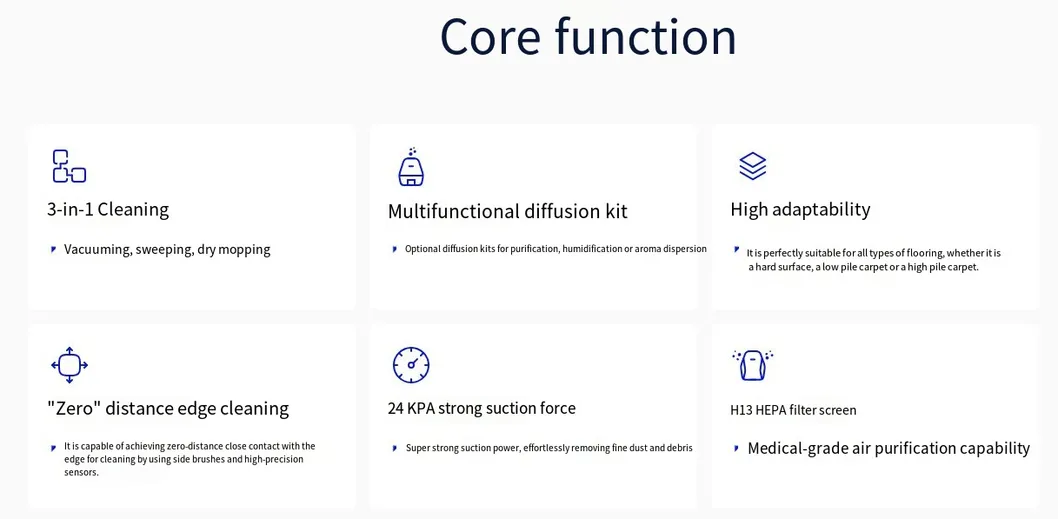 Core function

3-in-1 Cleaning

Vacuuming, sweeping, dry mopping

Multifunctional diffusion kit

Optional diffusion kits for purification, humidification or aroma dispersion

High adaptability

It is perfectly suitable for all types of flooring, whether it is a hard surface, a low pile carpet or a high pile carpet.

"Zero" distance edge cleaning

It is capable of achieving zero-distance close contact with the edge for cleaning by using side brushes and high-precision sensors.

24 KPA strong suction force

Super strong suction power, effortlessly removing fine dust and debris

H13 HEPA filter screen

Medical-grade air purification capability